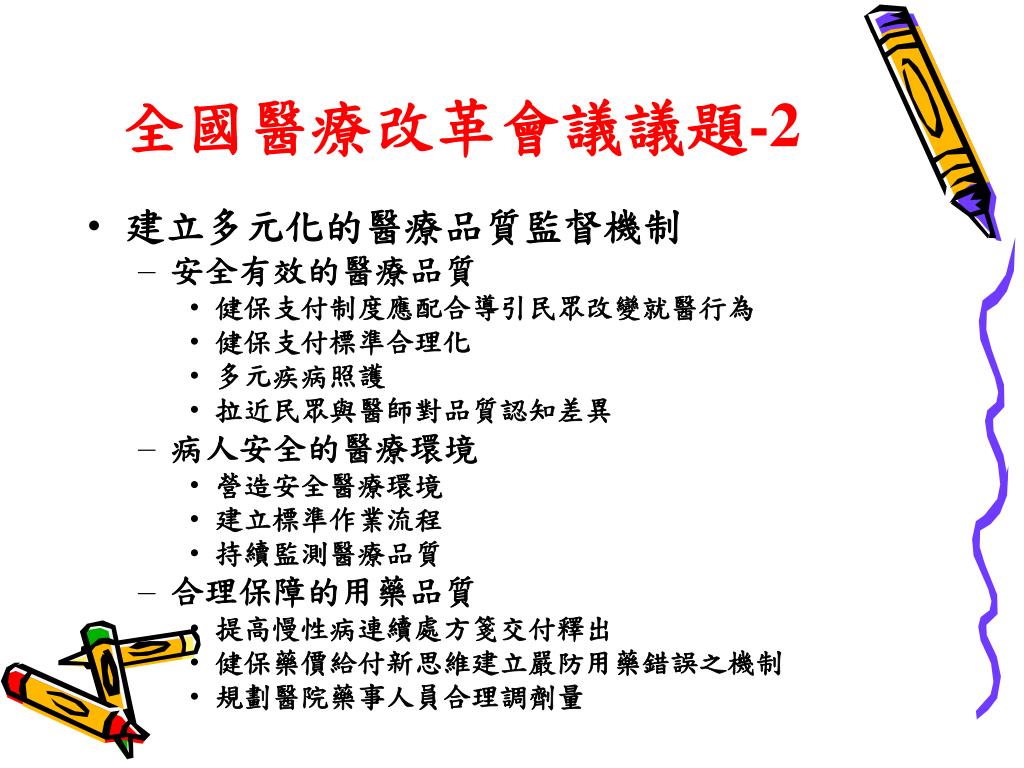 全國醫療改革會議議題-2

• 建立多元化的醫療品質監督機制
  – 安全有效的醫療品質
    • 健保支付制度應配合導引民眾改變就醫行為
    • 健保支付標準合理化
    • 多元疾病照護
    • 拉近民眾與醫師對品質認知差異
  – 病人安全的醫療環境
    • 營造安全醫療環境
    • 建立標準作業流程
    • 持續監測醫療品質
  – 合理保障的用藥品質
    • 提高慢性病連續處方箋交付釋出
    • 健保藥價給付新思維建立嚴防用藥錯誤之機制
    • 規劃醫院藥事人員合理調劑量